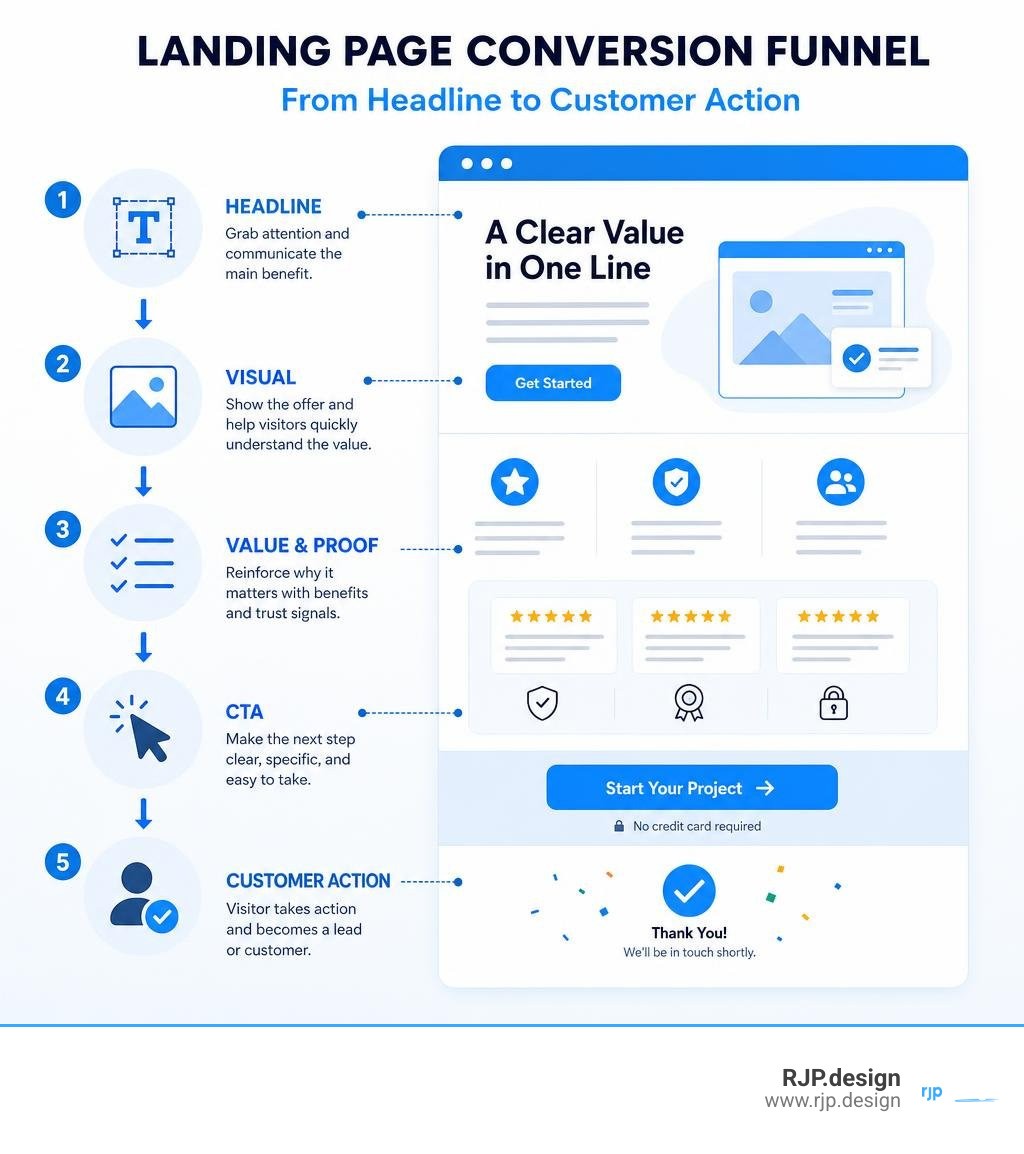 LANDING PAGE CONVERSION FUNNEL

From Headline to Customer Action

1

T

HEADLINE

Grab attention and communicate the main benefit.

2

VISUAL

Show the offer and help visitors quickly understand the value.

3

VALUE & PROOF

Reinforce why it matters with benefits and trust signals.

4

CTA

Make the next step clear, specific, and easy to take.

5

CUSTOMER ACTION

Visitor takes action and becomes a lead or customer.

A Clear Value in One Line

Get Started

Start Your Project →

No credit card required

Thank You!

We'll be in touch shortly.

RJP.design

www.rjp.design

rjp